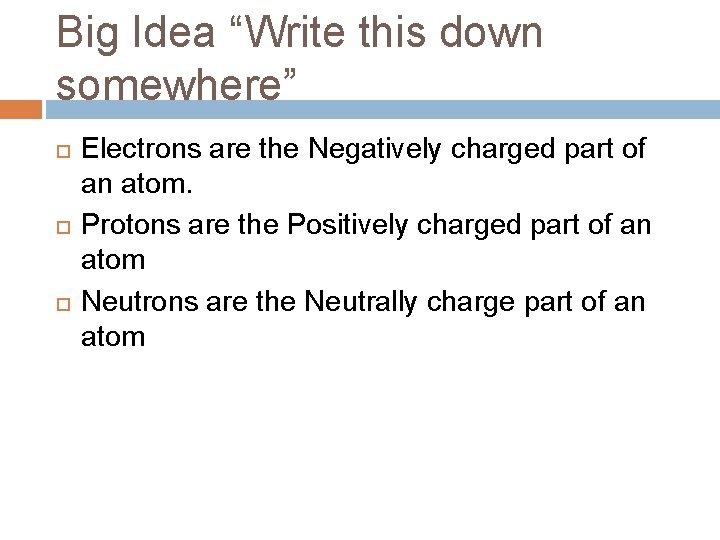 Big Idea “Write this down somewhere”

Electrons are the Negatively charged part of an atom.

Protons are the Positively charged part of an atom

Neutrons are the Neutrally charge part of an atom